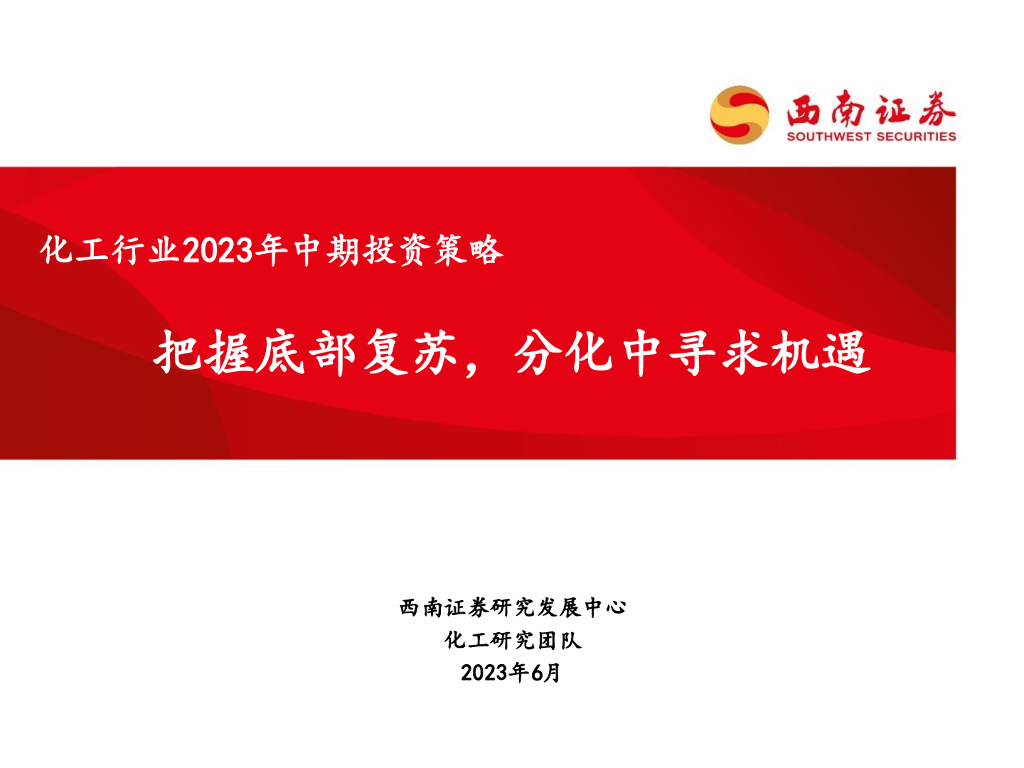 西南证券
SOUTHWEST SECURITIES

化工行业2023年中期投资策略

把握底部复苏，分化中寻求机遇

西南证券研究发展中心
化工研究团队
2023年6月